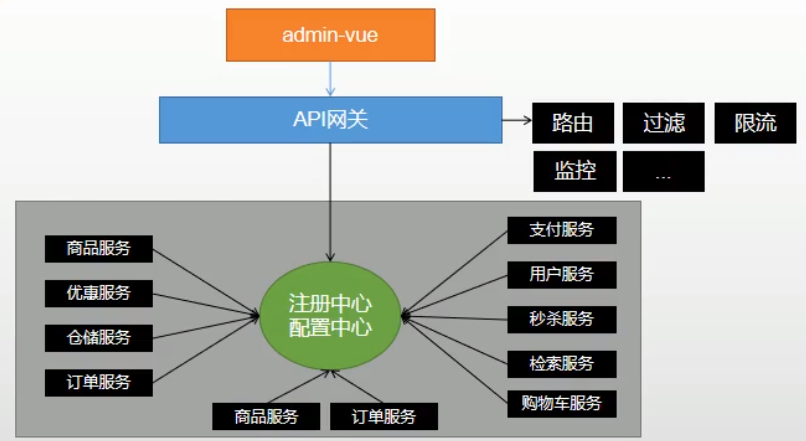 admin-vue

API网关

路由
过滤
限流
监控
...

商品服务
优惠服务
仓储服务
订单服务

注册中心
配置中心

支付服务
用户服务
秒杀服务
检索服务
购物车服务

商品服务
订单服务